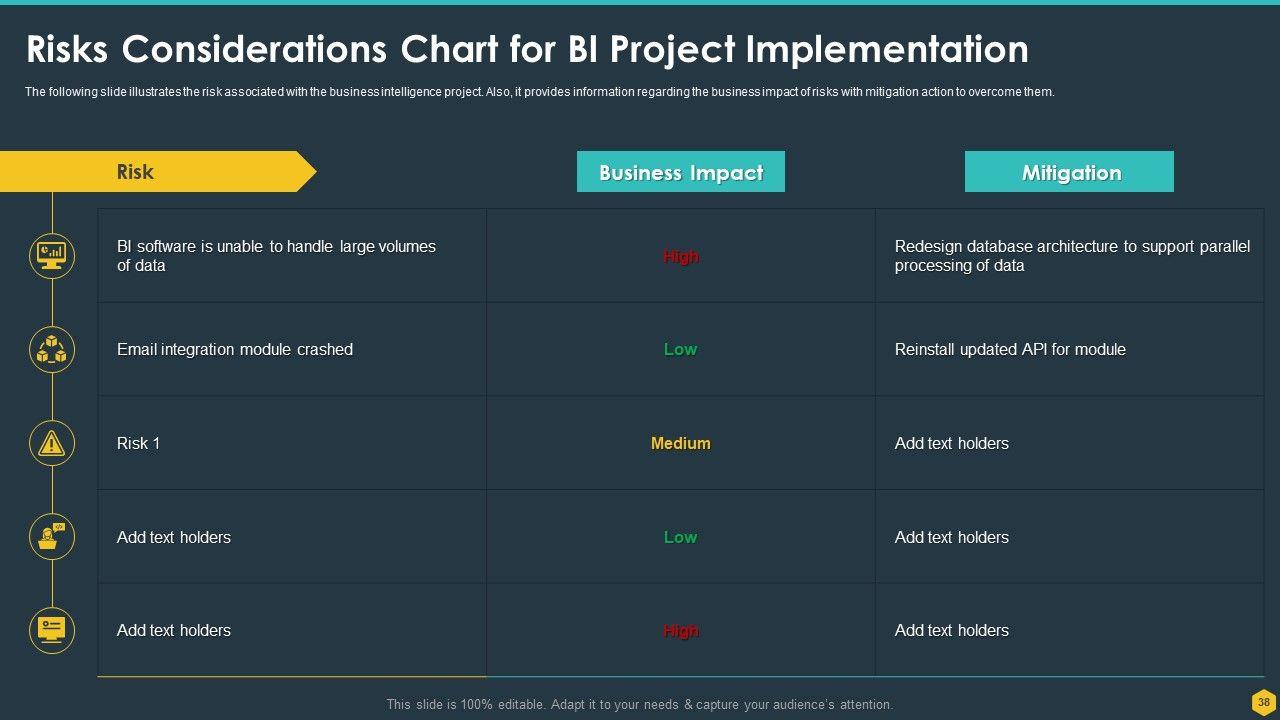 Risks Considerations Chart for BI Project Implementation

The following slide illustrates the risk associated with the business intelligence project. Also, it provides information regarding the business impact of risks with mitigation action to overcome them.

| Risk | Business Impact | Mitigation |
|---|---|---|
| BI software is unable to handle large volumes of data | High | Redesign database architecture to support parallel processing of data |
| Email integration module crashed | Low | Reinstall updated API for module |
| Risk 1 | Medium | Add text holders |
| Add text holders | Low | Add text holders |
| Add text holders | High | Add text holders |

This slide is 100% editable. Adapt it to your needs & capture your audience's attention.

38